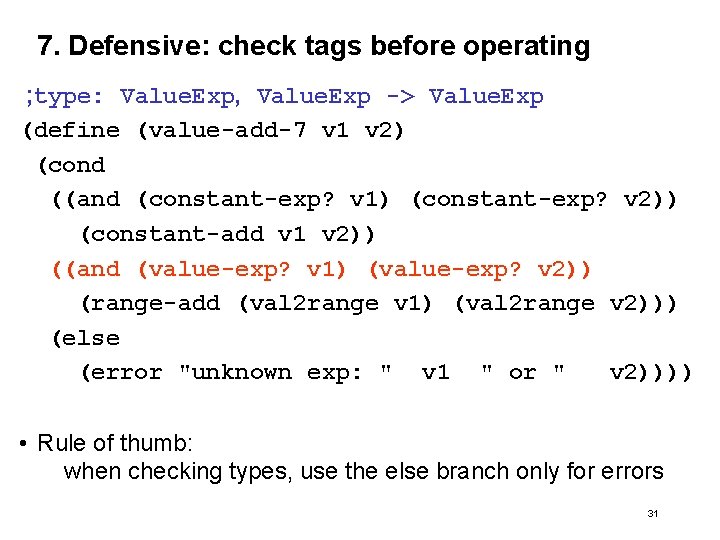 7. Defensive: check tags before operating

;type: ValueExp, ValueExp -> ValueExp
(define (value-add-7 v1 v2)
 (cond
  ((and (constant-exp? v1) (constant-exp? v2))
   (constant-add v1 v2))
  ((and (value-exp? v1) (value-exp? v2))
   (range-add (val2range v1) (val2range v2)))
  (else
   (error "unknown exp: " v1 " or " v2))))

• Rule of thumb:
when checking types, use the else branch only for errors

31